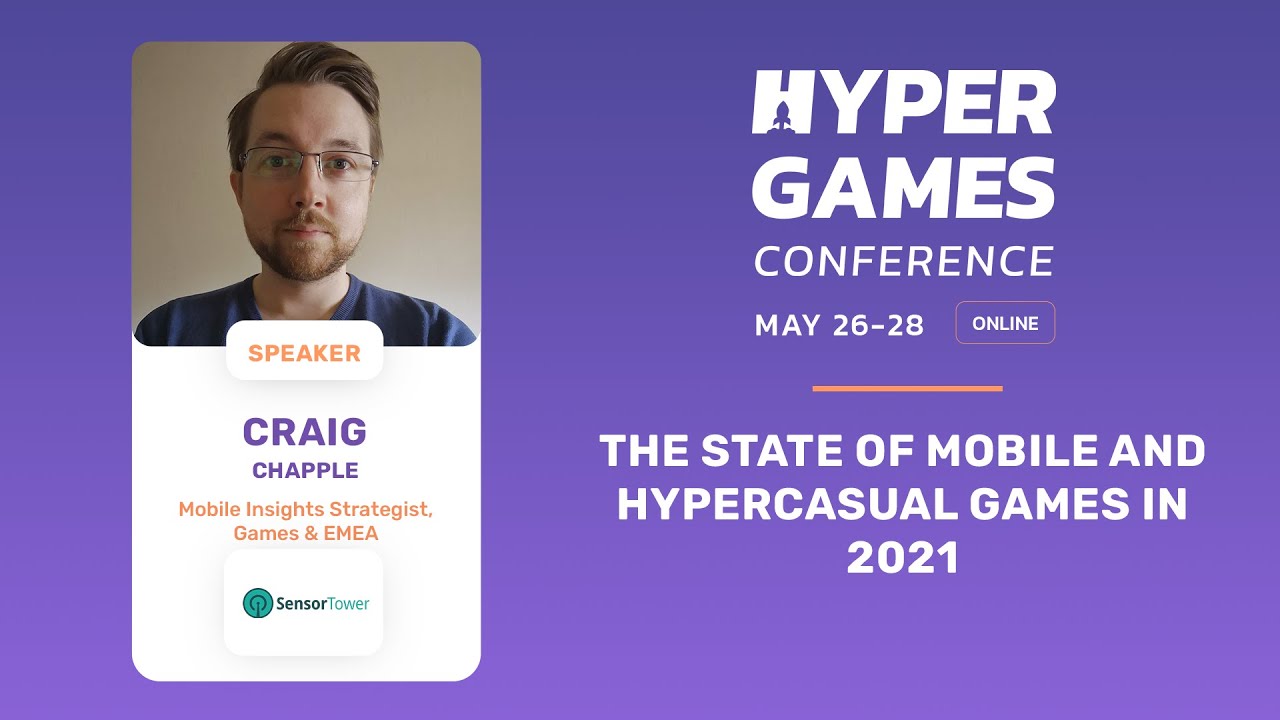 SPEAKER

CRAIG
CHAPPLE

Mobile Insights Strategist, Games & EMEA

SensorTower

HYPER GAMES CONFERENCE

MAY 26-28 ONLINE

THE STATE OF MOBILE AND HYPERCASUAL GAMES IN 2021